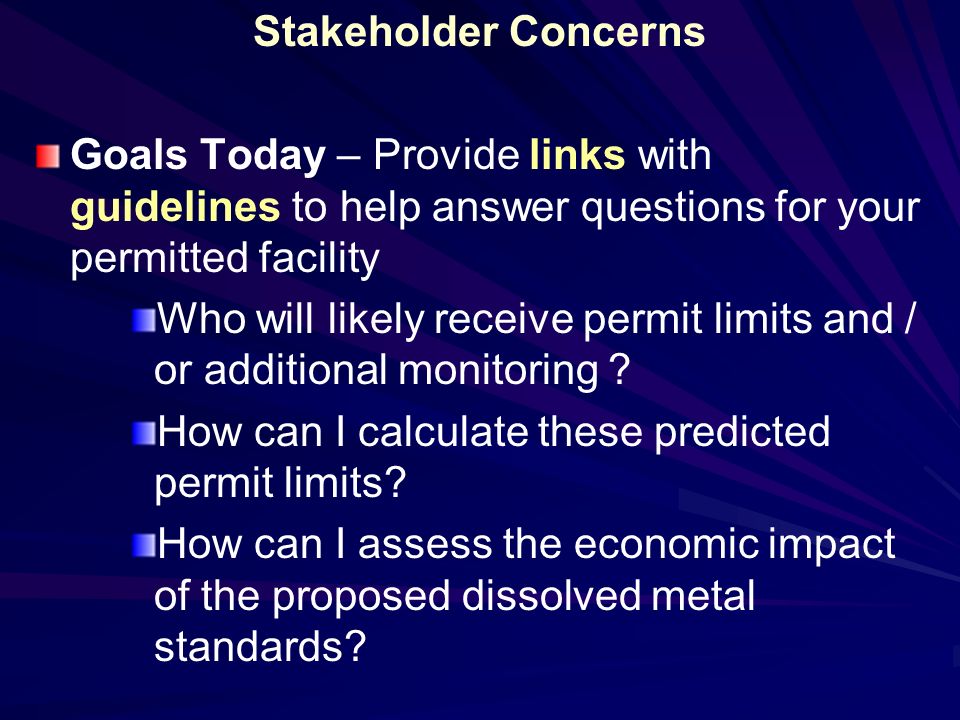 Stakeholder Concerns

Goals Today – Provide links with guidelines to help answer questions for your permitted facility

Who will likely receive permit limits and / or additional monitoring ?

How can I calculate these predicted permit limits?

How can I assess the economic impact of the proposed dissolved metal standards?